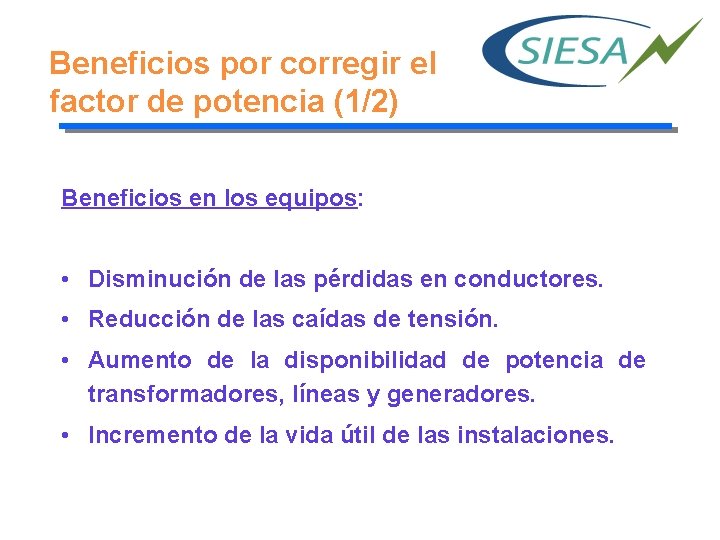 Beneficios por corregir el factor de potencia (1/2)

SIESA

Beneficios en los equipos:

• Disminución de las pérdidas en conductores.
• Reducción de las caídas de tensión.
• Aumento de la disponibilidad de potencia de transformadores, líneas y generadores.
• Incremento de la vida útil de las instalaciones.